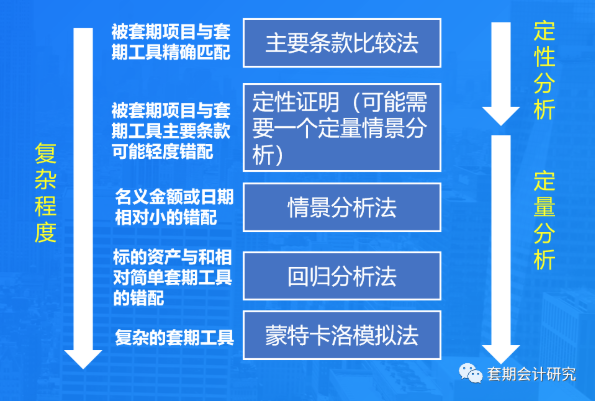 复杂程度

被套期项目与套期工具精确匹配

主要条款比较法

被套期项目与套期工具主要条款可能轻度错配

定性证明（可能需要一个定量情景分析）

名义金额或日期相对小的错配

情景分析法

标的资产与和相对简单套期工具的错配

回归分析法

复杂的套期工具

蒙特卡洛模拟法

定性分析

定量分析

套期会计研究